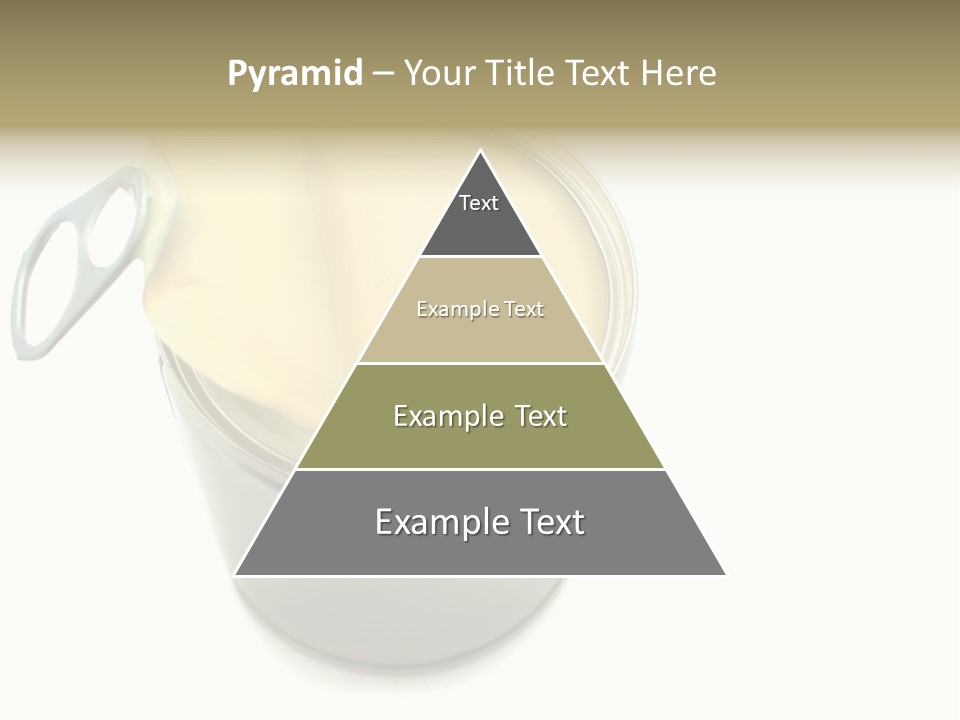 Pyramid – Your Title Text Here

Text

Example Text

Example Text

Example Text